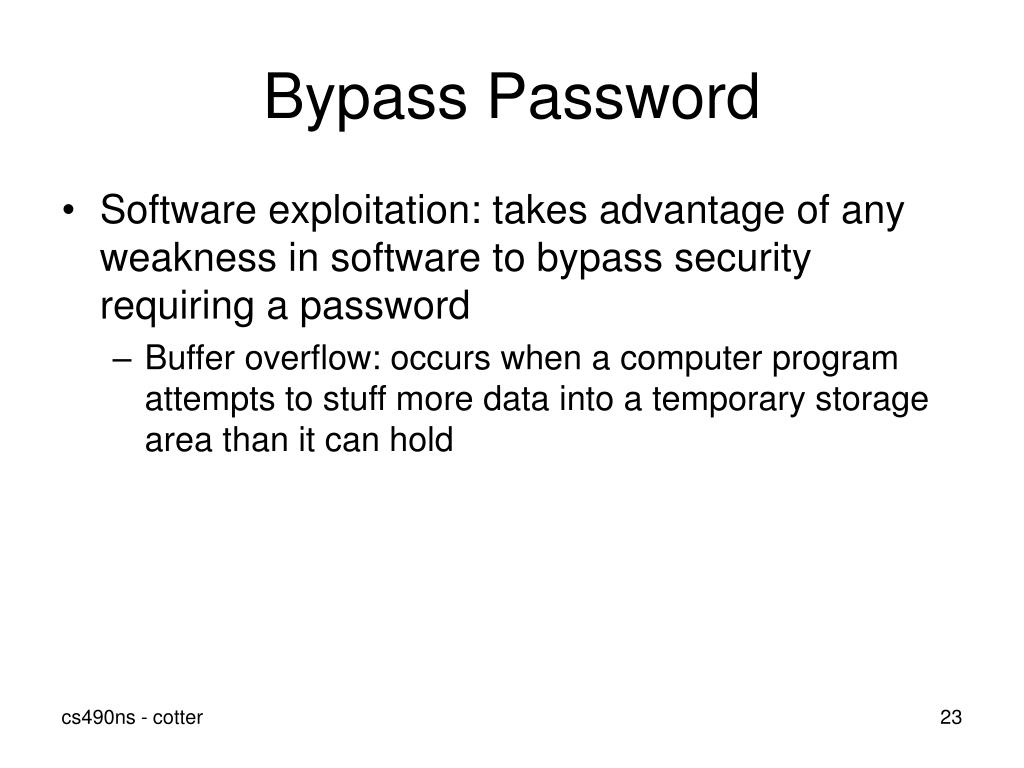 Bypass Password

• Software exploitation: takes advantage of any weakness in software to bypass security requiring a password
– Buffer overflow: occurs when a computer program attempts to stuff more data into a temporary storage area than it can hold

cs490ns - cotter

23